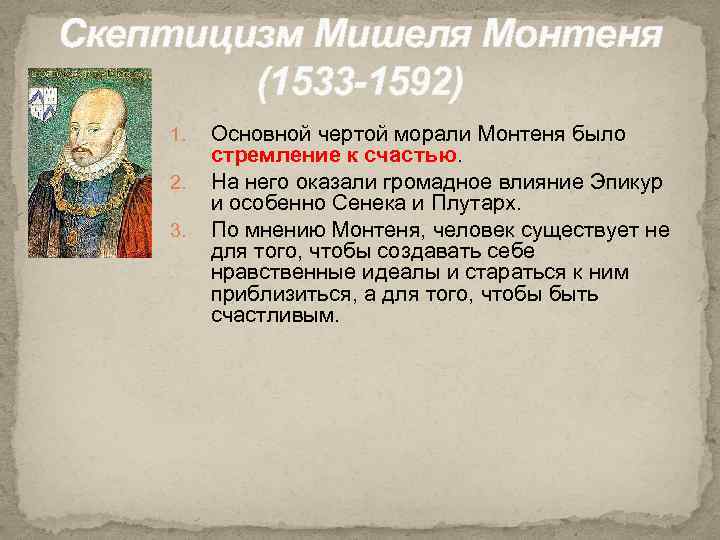 Скептицизм Мишеля Монтеня (1533-1592)

1. Основной чертой морали Монтеня было стремление к счастью.
2. На него оказали громадное влияние Эпикур и особенно Сенека и Плутарх.
3. По мнению Монтеня, человек существует не для того, чтобы создавать себе нравственные идеалы и стараться к ним приблизиться, а для того, чтобы быть счастливым.